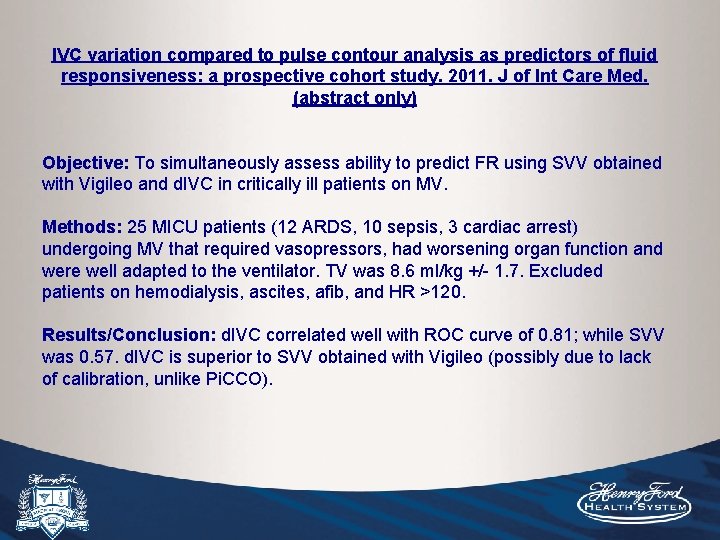 IVC variation compared to pulse contour analysis as predictors of fluid responsiveness: a prospective cohort study. 2011. J of Int Care Med. (abstract only)

Objective: To simultaneously assess ability to predict FR using SVV obtained with Vigileo and dIVC in critically ill patients on MV.

Methods: 25 MICU patients (12 ARDS, 10 sepsis, 3 cardiac arrest) undergoing MV that required vasopressors, had worsening organ function and were well adapted to the ventilator. TV was 8.6 ml/kg +/- 1.7. Excluded patients on hemodialysis, ascites, afib, and HR >120.

Results/Conclusion: dIVC correlated well with ROC curve of 0.81; while SVV was 0.57. dIVC is superior to SVV obtained with Vigileo (possibly due to lack of calibration, unlike PiCCO).

Henry Ford

Henry Ford
HEALTH SYSTEM